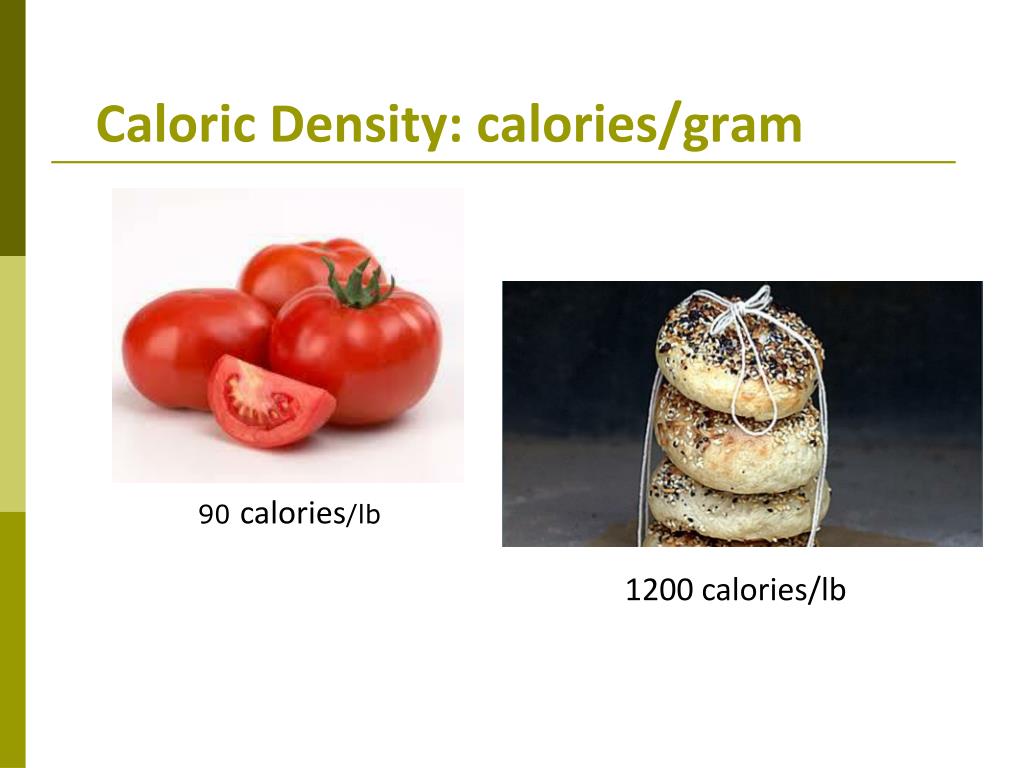 Caloric Density: calories/gram

90 calories/lb

1200 calories/lb